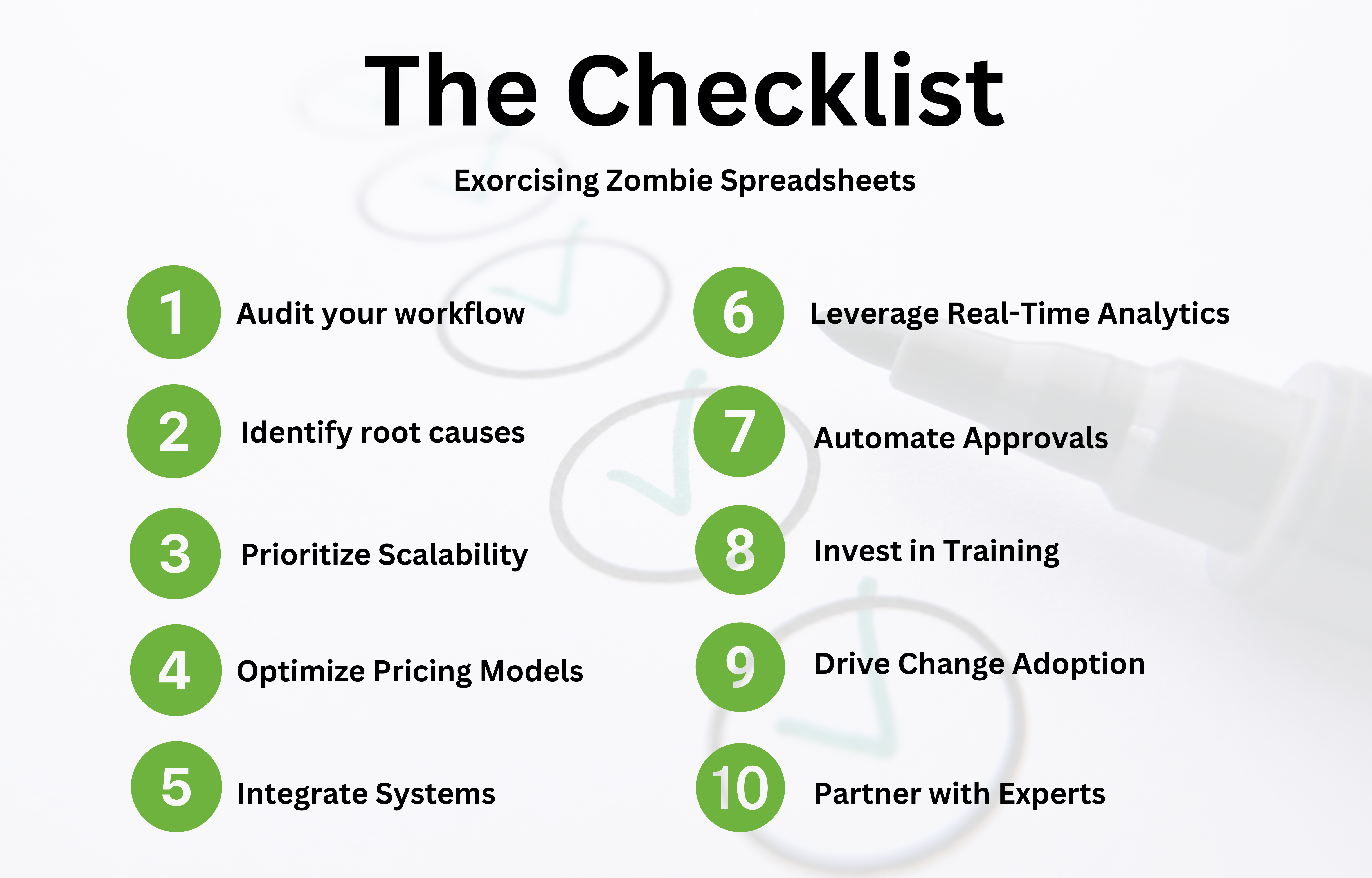 The Checklist

Exorcising Zombie Spreadsheets

1 Audit your workflow

2 Identify root causes

3 Prioritize Scalability

4 Optimize Pricing Models

5 Integrate Systems

6 Leverage Real-Time Analytics

7 Automate Approvals

8 Invest in Training

9 Drive Change Adoption

10 Partner with Experts